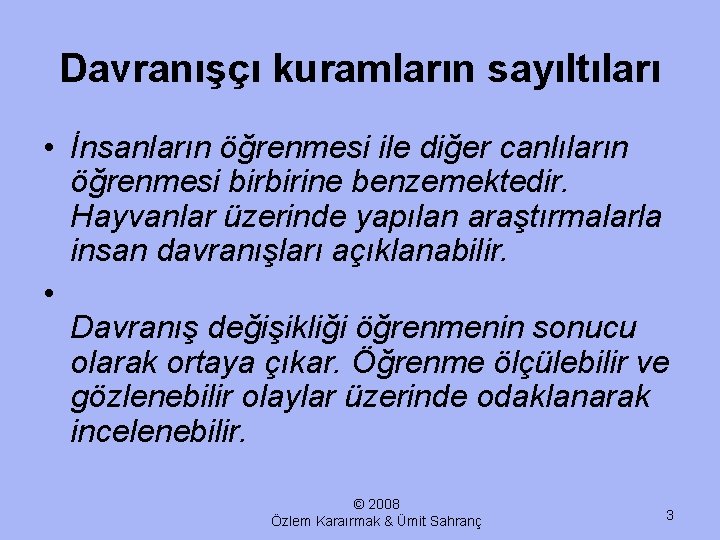 Davranışçı kuramların sayıltıları

• İnsanların öğrenmesi ile diğer canlıların öğrenmesi birbirine benzemektedir. Hayvanlar üzerinde yapılan araştırmalarla insan davranışları açıklanabilir.

• 
Davranış değişikliği öğrenmenin sonucu olarak ortaya çıkar. Öğrenme ölçülebilir ve gözlenebilir olaylar üzerinde odaklanarak incelenebilir.

© 2008
Özlem Karaırmak & Ümit Sahranç

3